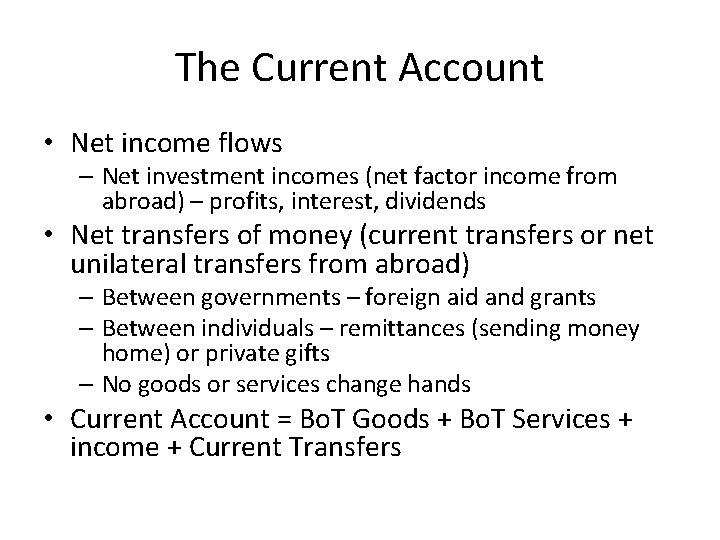 The Current Account

• Net income flows
  – Net investment incomes (net factor income from abroad) – profits, interest, dividends
• Net transfers of money (current transfers or net unilateral transfers from abroad)
  – Between governments – foreign aid and grants
  – Between individuals – remittances (sending money home) or private gifts
  – No goods or services change hands
• Current Account = BoT Goods + BoT Services + income + Current Transfers